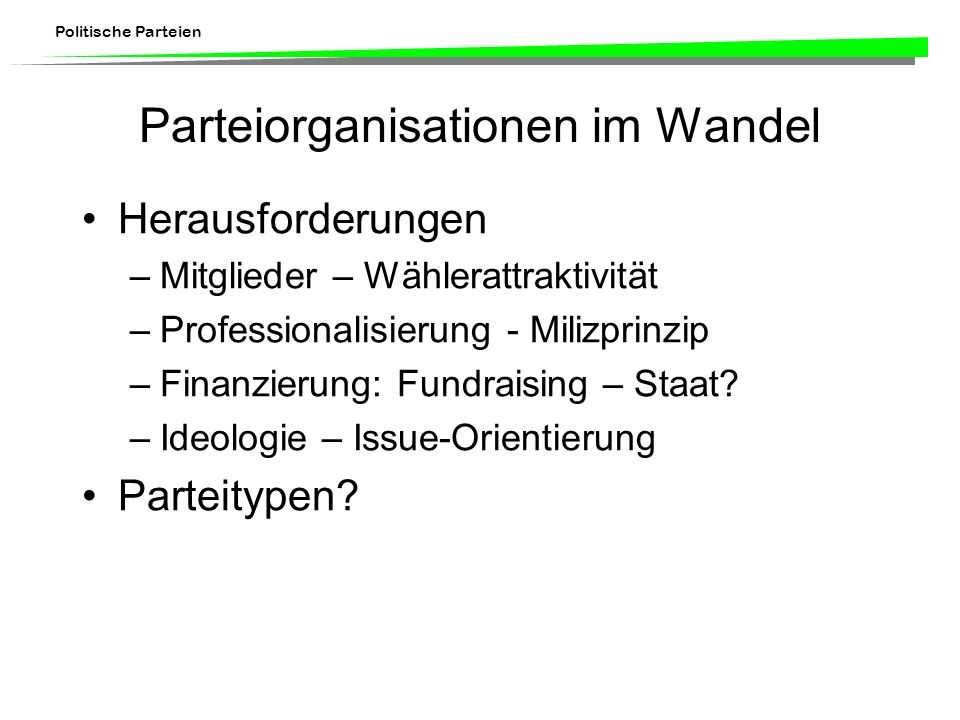 Politische Parteien

Parteiorganisationen im Wandel

• Herausforderungen
– Mitglieder – Wählerattraktivität
– Professionalisierung - Milizprinzip
– Finanzierung: Fundraising – Staat?
– Ideologie – Issue-Orientierung
• Parteitypen?